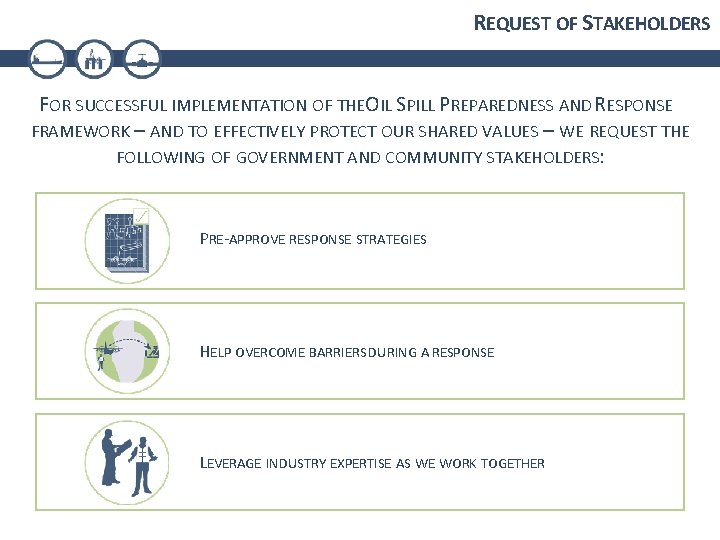 REQUEST OF STAKEHOLDERS

FOR SUCCESSFUL IMPLEMENTATION OF THEOIL SPILL PREPAREDNESS AND RESPONSE FRAMEWORK – AND TO EFFECTIVELY PROTECT OUR SHARED VALUES – WE REQUEST THE FOLLOWING OF GOVERNMENT AND COMMUNITY STAKEHOLDERS:

PRE-APPROVE RESPONSE STRATEGIES

HELP OVERCOME BARRIERSDURING A RESPONSE

LEVERAGE INDUSTRY EXPERTISE AS WE WORK TOGETHER